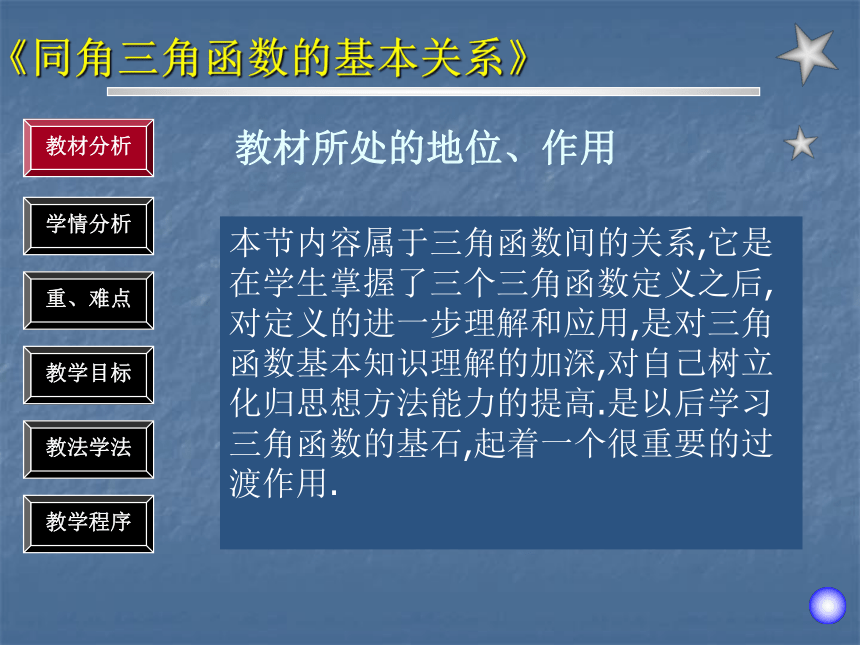 《同角三角函数的基本关系》

教材分析

学情分析

重、难点

教学目标

教法学法

教学程序

教材所处的地位、作用

本节内容属于三角函数间的关系,它是在学生掌握了三个三角函数定义之后,对定义的进一步理解和应用,是对三角函数基本知识理解的加深,对自己树立化归思想方法能力的提高.是以后学习三角函数的基石,起着一个很重要的过渡作用.